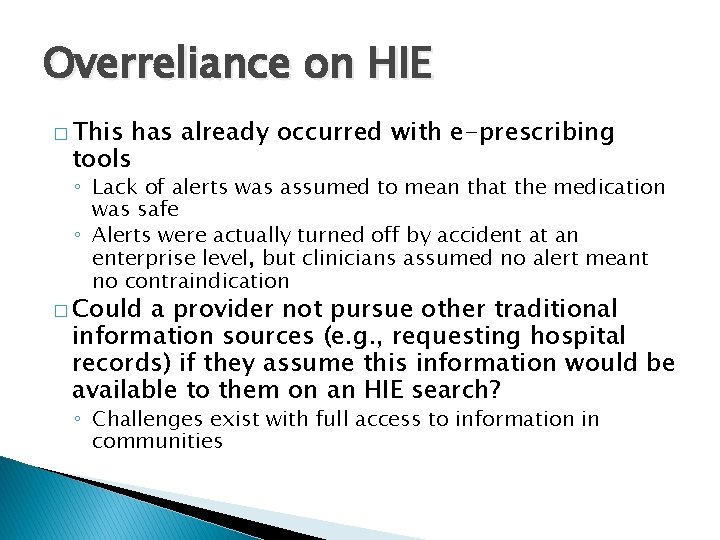 Overreliance on HIE

□ This has already occurred with e-prescribing tools

◦ Lack of alerts was assumed to mean that the medication was safe

◦ Alerts were actually turned off by accident at an enterprise level, but clinicians assumed no alert meant no contraindication

□ Could a provider not pursue other traditional information sources (e.g., requesting hospital records) if they assume this information would be available to them on an HIE search?

◦ Challenges exist with full access to information in communities